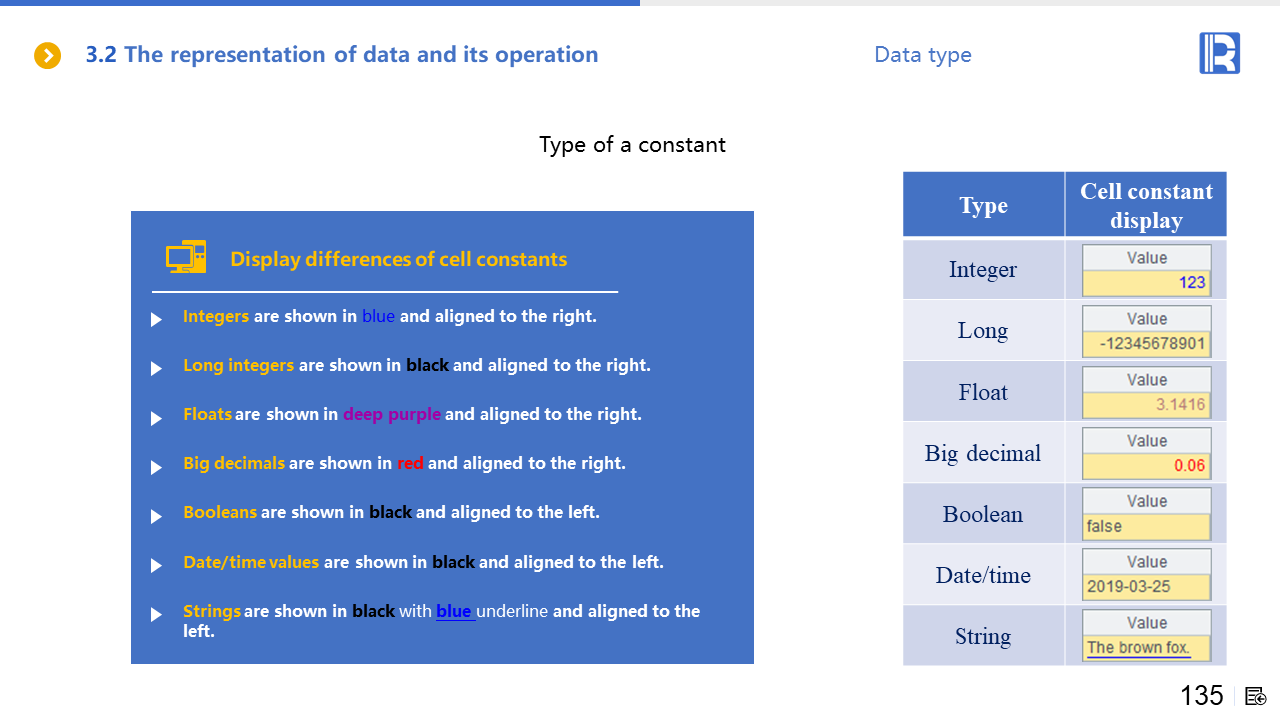 3.2 The representation of data and its operation

Data type

Type of a constant

Display differences of cell constants

Integers are shown in blue and aligned to the right.

Long integers are shown in black and aligned to the right.

Floats are shown in deep purple and aligned to the right.

Big decimals are shown in red and aligned to the right.

Booleans are shown in black and aligned to the left.

Date/time values are shown in black and aligned to the left.

Strings are shown in black with blue underline and aligned to the left.

| Type | Cell constant display |
|---|---|
| Integer | Value 123 |
| Long | Value -12345678901 |
| Float | Value 3.1416 |
| Big decimal | Value 0.06 |
| Boolean | Value false |
| Date/time | Value 2019-03-25 |
| String | Value The brown fox. |

135